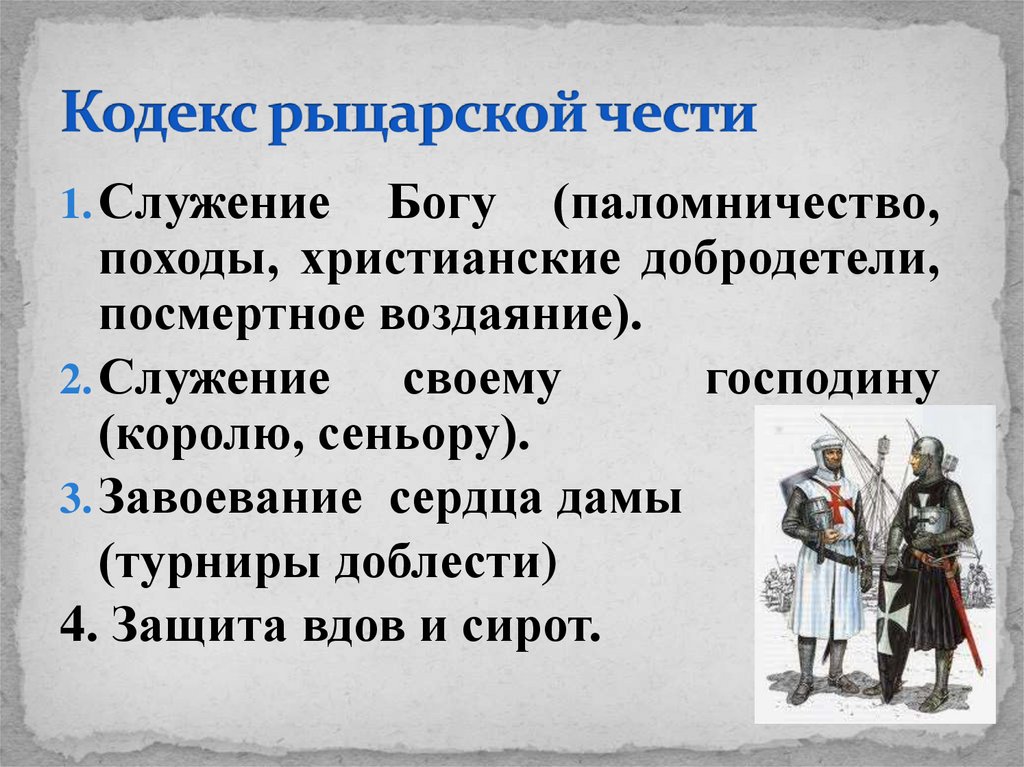 Кодекс рыцарской чести

1. Служение Богу (паломничество, походы, христианские добродетели, посмертное воздаяние).

2. Служение своему господину (королю, сеньору).

3. Завоевание сердца дамы
(турниры доблести)

4. Защита вдов и сирот.